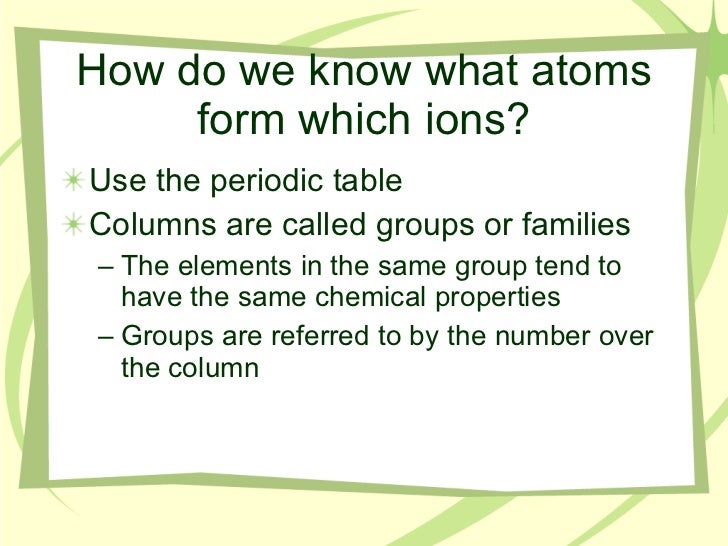 How do we know what atoms form which ions?

Use the periodic table

Columns are called groups or families

– The elements in the same group tend to have the same chemical properties

– Groups are referred to by the number over the column